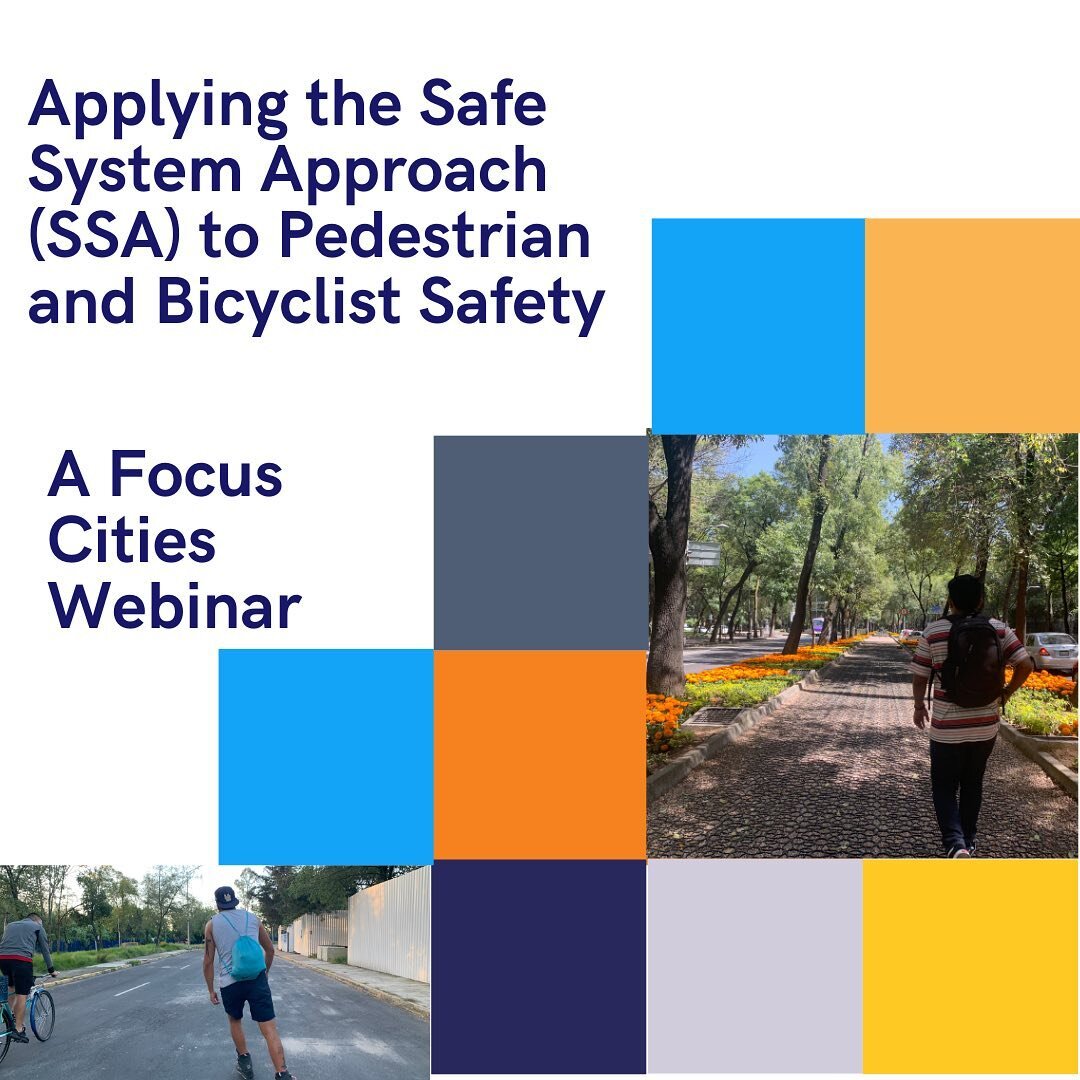 Applying the Safe System Approach (SSA) to Pedestrian and Bicyclist Safety

A Focus Cities Webinar